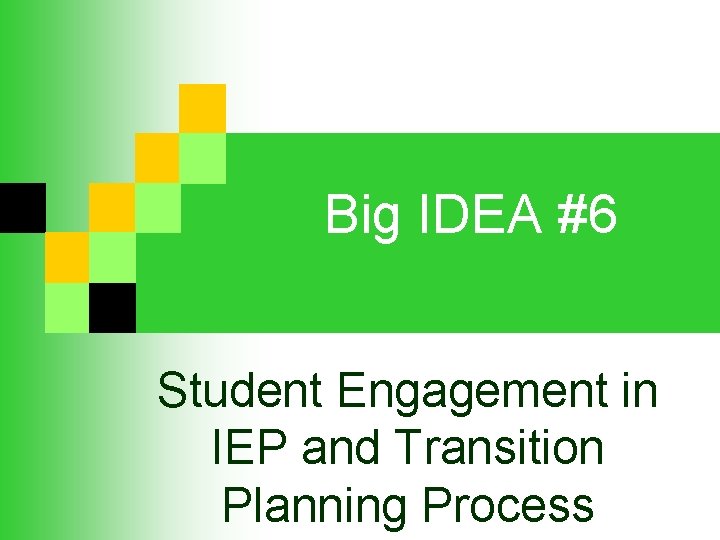 Big IDEA #6

Student Engagement in IEP and Transition Planning Process